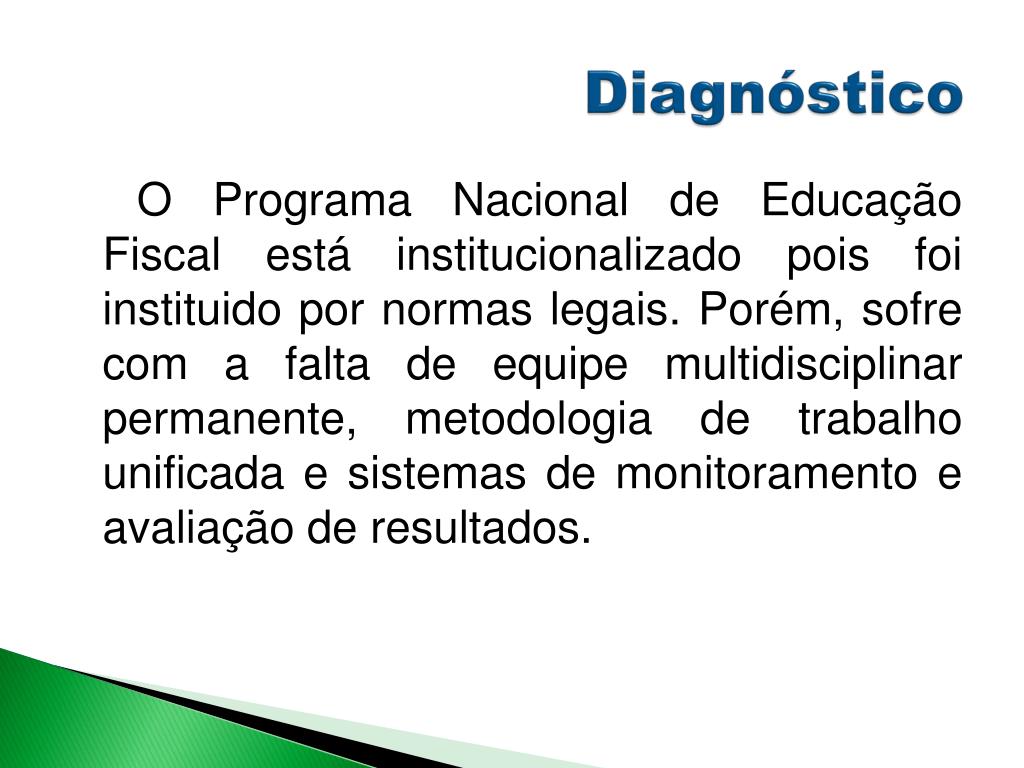 Diagnóstico

O Programa Nacional de Educação Fiscal está institucionalizado pois foi instituido por normas legais. Porém, sofre com a falta de equipe multidisciplinar permanente, metodologia de trabalho unificada e sistemas de monitoramento e avaliação de resultados.